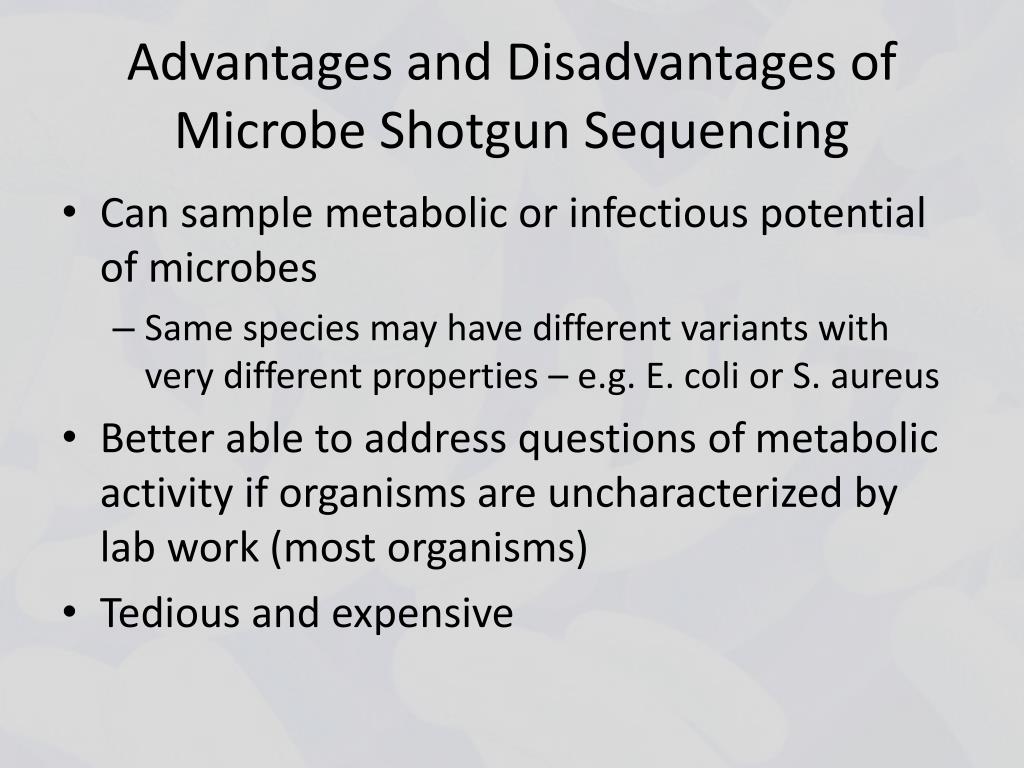 Advantages and Disadvantages of Microbe Shotgun Sequencing

• Can sample metabolic or infectious potential of microbes
– Same species may have different variants with very different properties – e.g. E. coli or S. aureus
• Better able to address questions of metabolic activity if organisms are uncharacterized by lab work (most organisms)
• Tedious and expensive